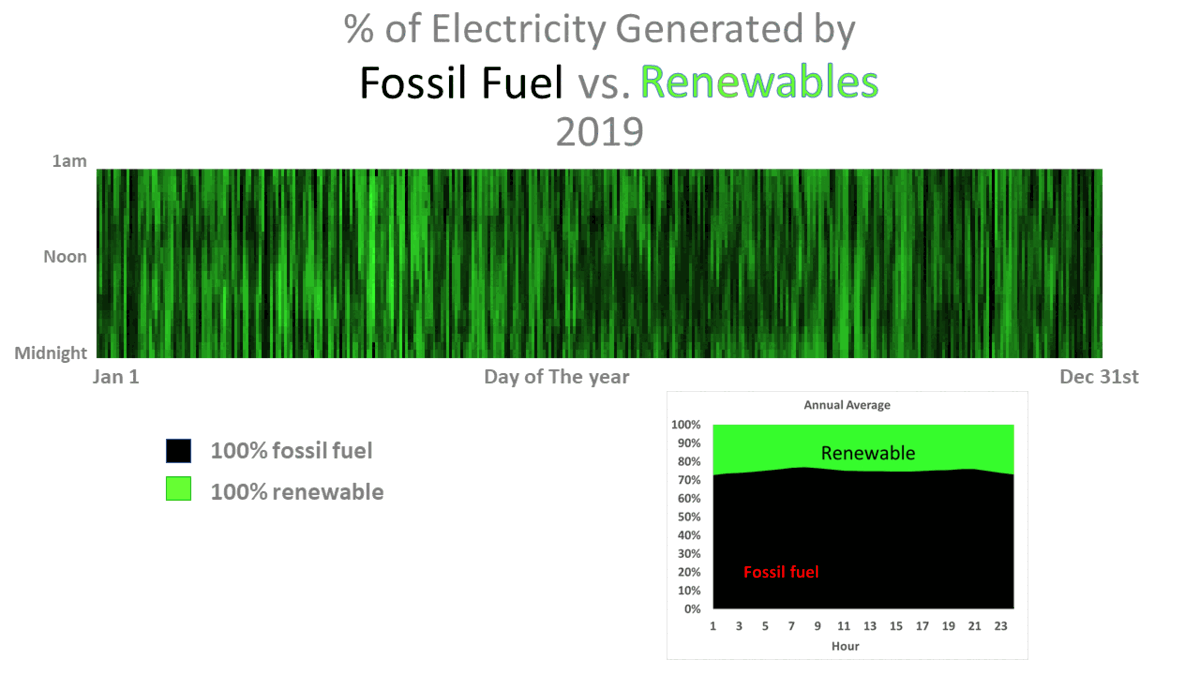 % of Electricity Generated by
Fossil Fuel vs. Renewables
2019

1am
Noon
Midnight
Jan 1
Day of The year
Dec 31st

100% fossil fuel
100% renewable

Annual Average
100%
90%
80%
70%
60%
50%
40%
30%
20%
10%
0%
Renewable
Fossil fuel
1 3 5 7 9 11 13 15 17 19 21 23
Hour